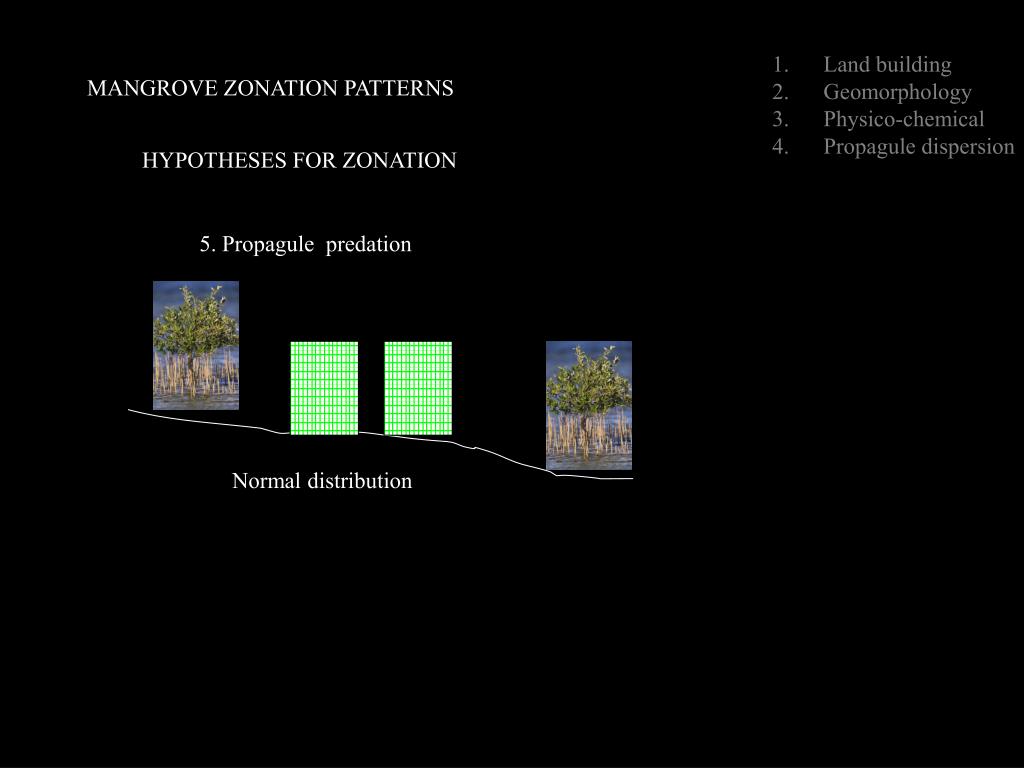 MANGROVE ZONATION PATTERNS

HYPOTHESES FOR ZONATION

1. Land building
2. Geomorphology
3. Physico-chemical
4. Propagule dispersion

5. Propagule predation

Normal distribution